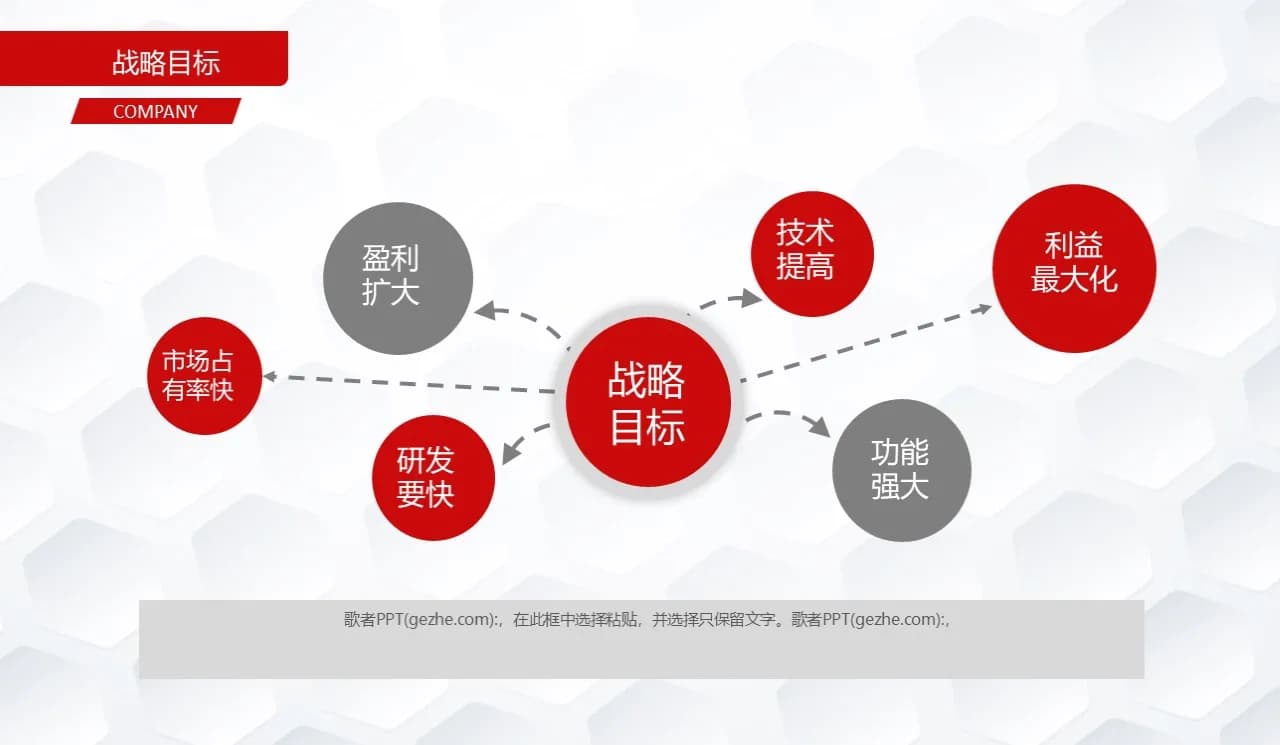 战略目标

COMPANY

盈利扩大

技术提高

利益最大化

市场占有率快

战略目标

研发要快

功能强大

歌者PPT(gezhe.com):，在此框中选择粘贴，并选择只保留文字。歌者PPT(gezhe.com):，